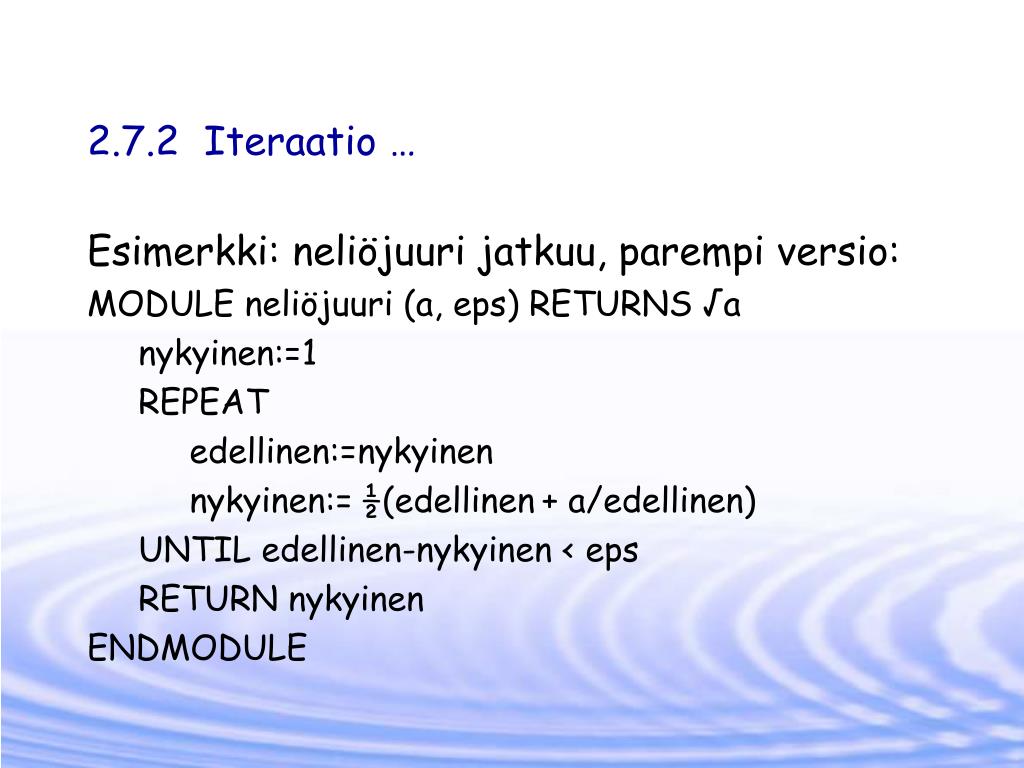 2.7.2 Iteraatio …

Esimerkki: neliöjuuri jatkuu, parempi versio:

MODULE neliöjuuri (a, eps) RETURNS $\sqrt{a}$
nykyinen:=1
REPEAT
edellinen:=nykyinen
nykyinen:= $\frac{1}{2}$(edellinen + a/edellinen)
UNTIL edellinen-nykyinen < eps
RETURN nykyinen
ENDMODULE